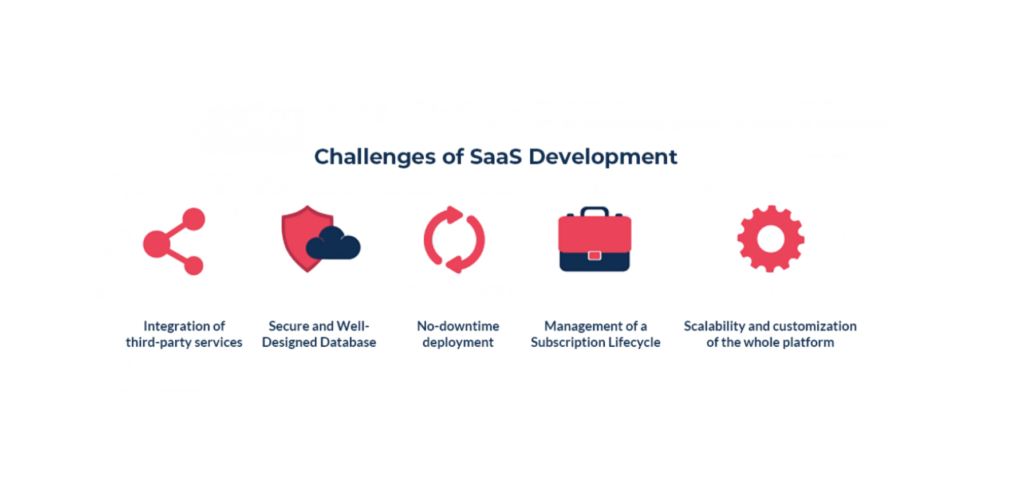 Challenges of SaaS Development

Integration of third-party services

Secure and Well-Designed Database

No-downtime deployment

Management of a Subscription Lifecycle

Scalability and customization of the whole platform